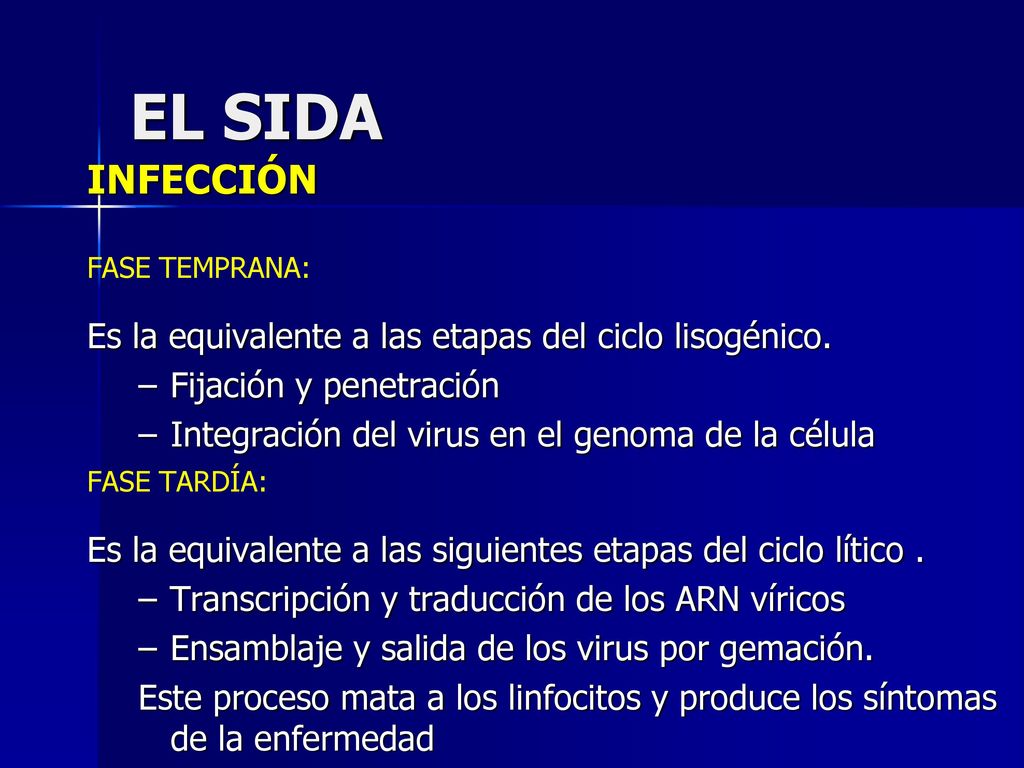 EL SIDA
INFECCIÓN

FASE TEMPRANA:

Es la equivalente a las etapas del ciclo lisogénico.
– Fijación y penetración
– Integración del virus en el genoma de la célula

FASE TARDÍA:

Es la equivalente a las siguientes etapas del ciclo lítico .
– Transcripción y traducción de los ARN víricos
– Ensamblaje y salida de los virus por gemación.
Este proceso mata a los linfocitos y produce los síntomas de la enfermedad